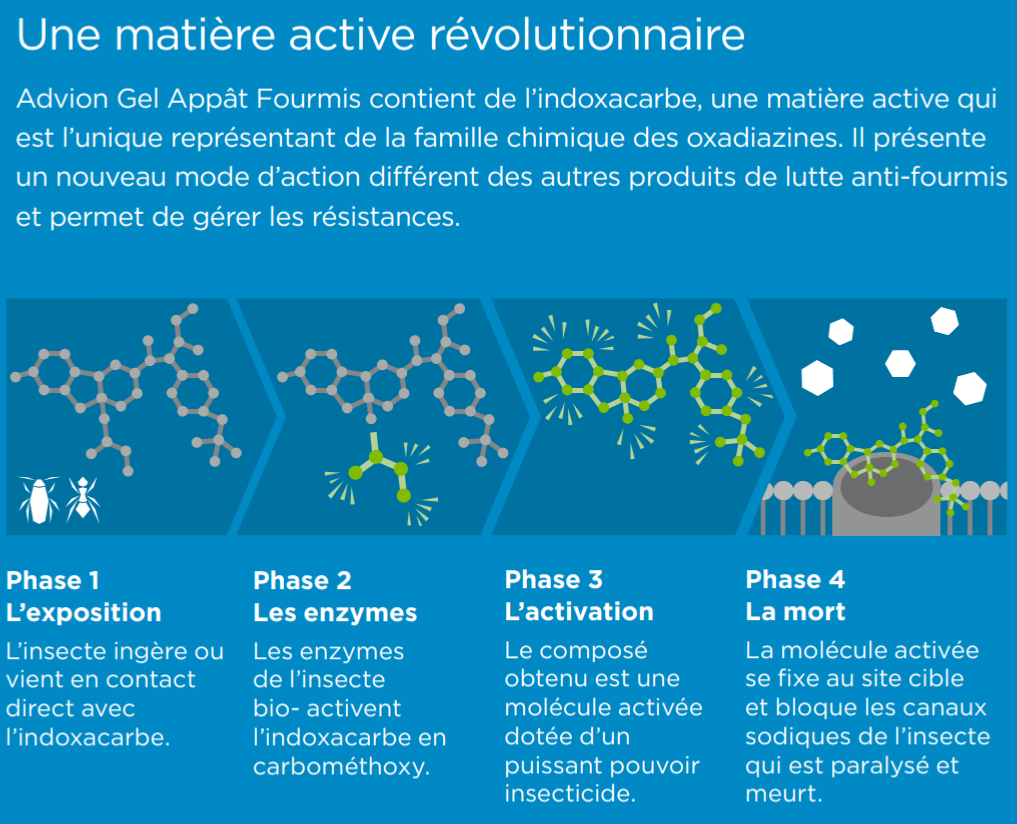 Une matière active révolutionnaire

Advion Gel Appât Fourmis contient de l'indoxacarbe, une matière active qui est l'unique représentant de la famille chimique des oxadiazines. Il présente un nouveau mode d'action différent des autres produits de lutte anti-fourmis et permet de gérer les résistances.

Phase 1
L'exposition

L'insecte ingère ou vient en contact direct avec l'indoxacarbe.

Phase 2
Les enzymes

Les enzymes de l'insecte bio- activent l'indoxacarbe en carbométhoxy.

Phase 3
L'activation

Le composé obtenu est une molécule activée dotée d'un puissant pouvoir insecticide.

Phase 4
La mort

La molécule activée se fixe au site cible et bloque les canaux sodiques de l'insecte qui est paralysé et meurt.